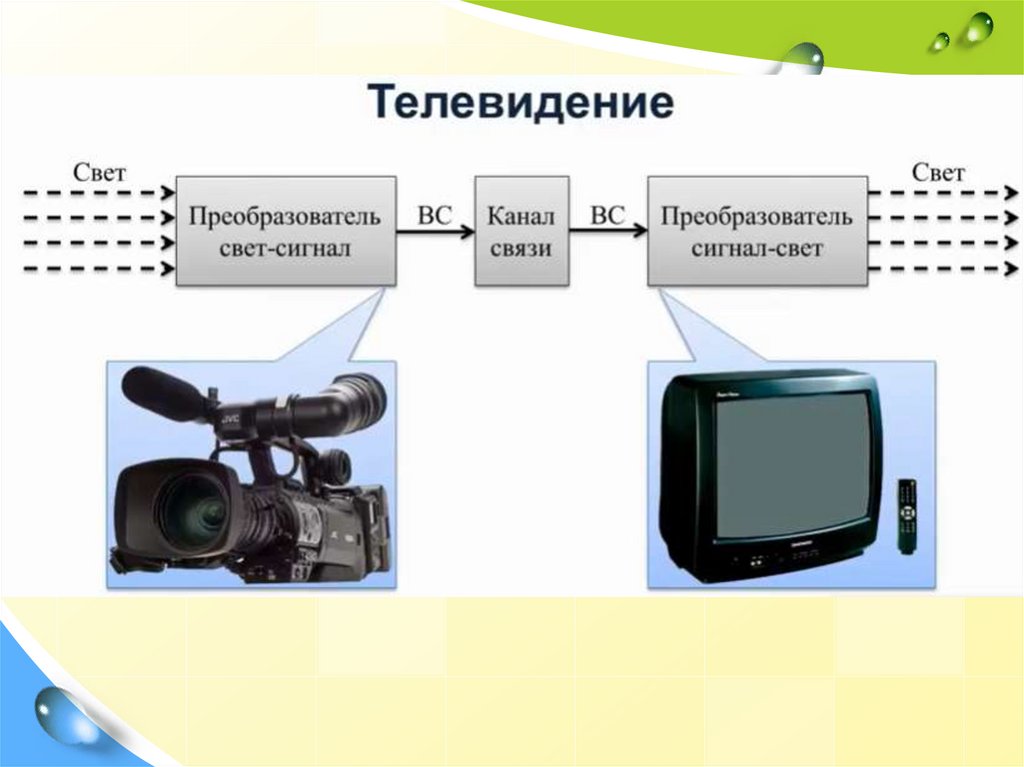 Телевидение

Свет

Преобразователь свет-сигнал

ВС

Канал связи

ВС

Преобразователь сигнал-свет

Свет

JVC